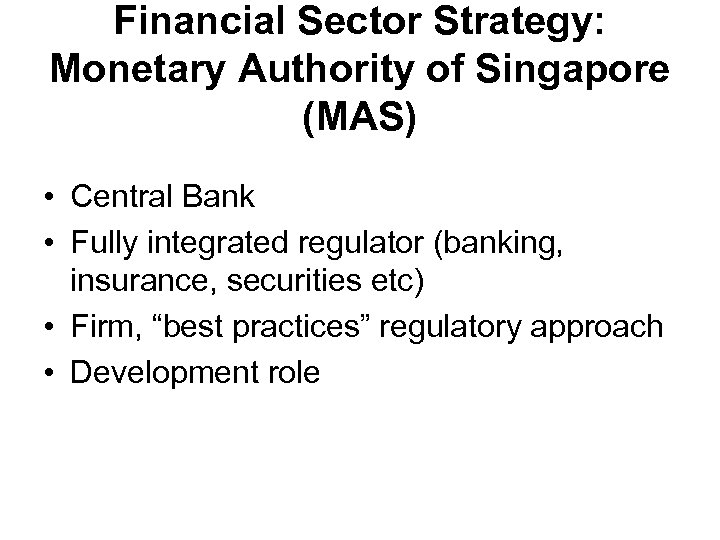 Financial Sector Strategy: Monetary Authority of Singapore (MAS)

• Central Bank
• Fully integrated regulator (banking, insurance, securities etc)
• Firm, “best practices” regulatory approach
• Development role